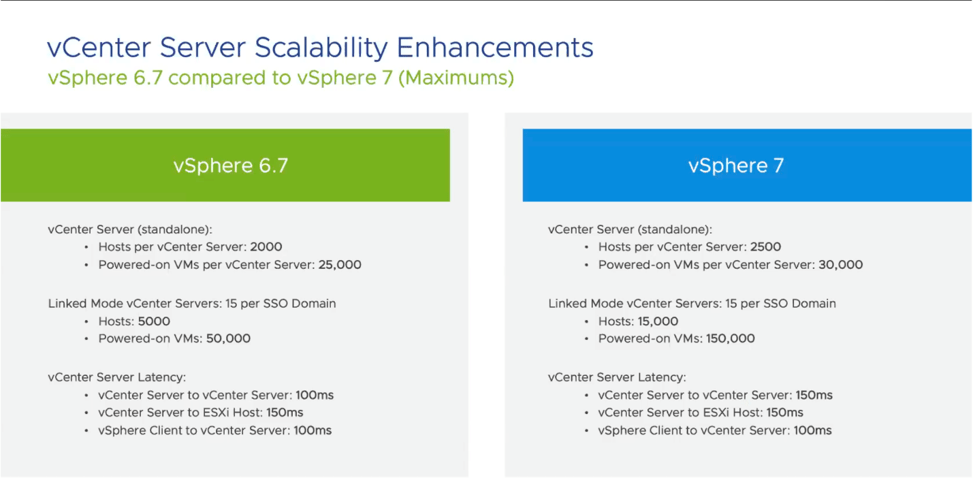 vCenter Server Scalability Enhancements
vSphere 6.7 compared to vSphere 7 (Maximums)

vSphere 6.7

vCenter Server (standalone):
• Hosts per vCenter Server: 2000
• Powered-on VMs per vCenter Server: 25,000

Linked Mode vCenter Servers: 15 per SSO Domain
• Hosts: 5000
• Powered-on VMs: 50,000

vCenter Server Latency:
• vCenter Server to vCenter Server: 100ms
• vCenter Server to ESXi Host: 150ms
• vSphere Client to vCenter Server: 100ms

vSphere 7

vCenter Server (standalone):
• Hosts per vCenter Server: 2500
• Powered-on VMs per vCenter Server: 30,000

Linked Mode vCenter Servers: 15 per SSO Domain
• Hosts: 15,000
• Powered-on VMs: 150,000

vCenter Server Latency:
• vCenter Server to vCenter Server: 150ms
• vCenter Server to ESXi Host: 150ms
• vSphere Client to vCenter Server: 100ms